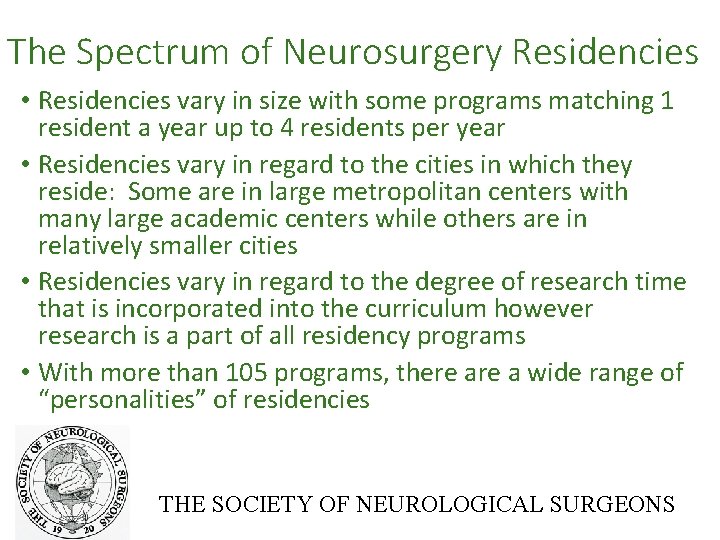 The Spectrum of Neurosurgery Residencies

• Residencies vary in size with some programs matching 1 resident a year up to 4 residents per year

• Residencies vary in regard to the cities in which they reside: Some are in large metropolitan centers with many large academic centers while others are in relatively smaller cities

• Residencies vary in regard to the degree of research time that is incorporated into the curriculum however research is a part of all residency programs

• With more than 105 programs, there are a wide range of "personalities" of residencies

THE SOCIETY OF NEUROLOGICAL SURGEONS 19 20

THE SOCIETY OF NEUROLOGICAL SURGEONS